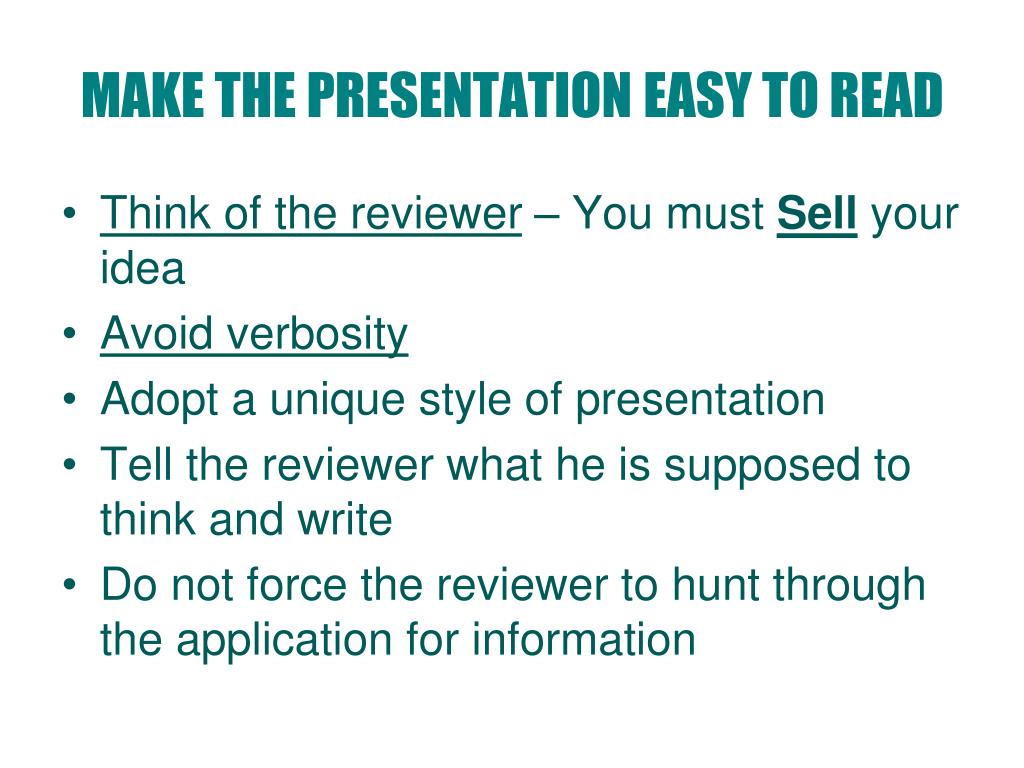 MAKE THE PRESENTATION EASY TO READ

• Think of the reviewer – You must Sell your idea
• Avoid verbosity
• Adopt a unique style of presentation
• Tell the reviewer what he is supposed to think and write
• Do not force the reviewer to hunt through the application for information